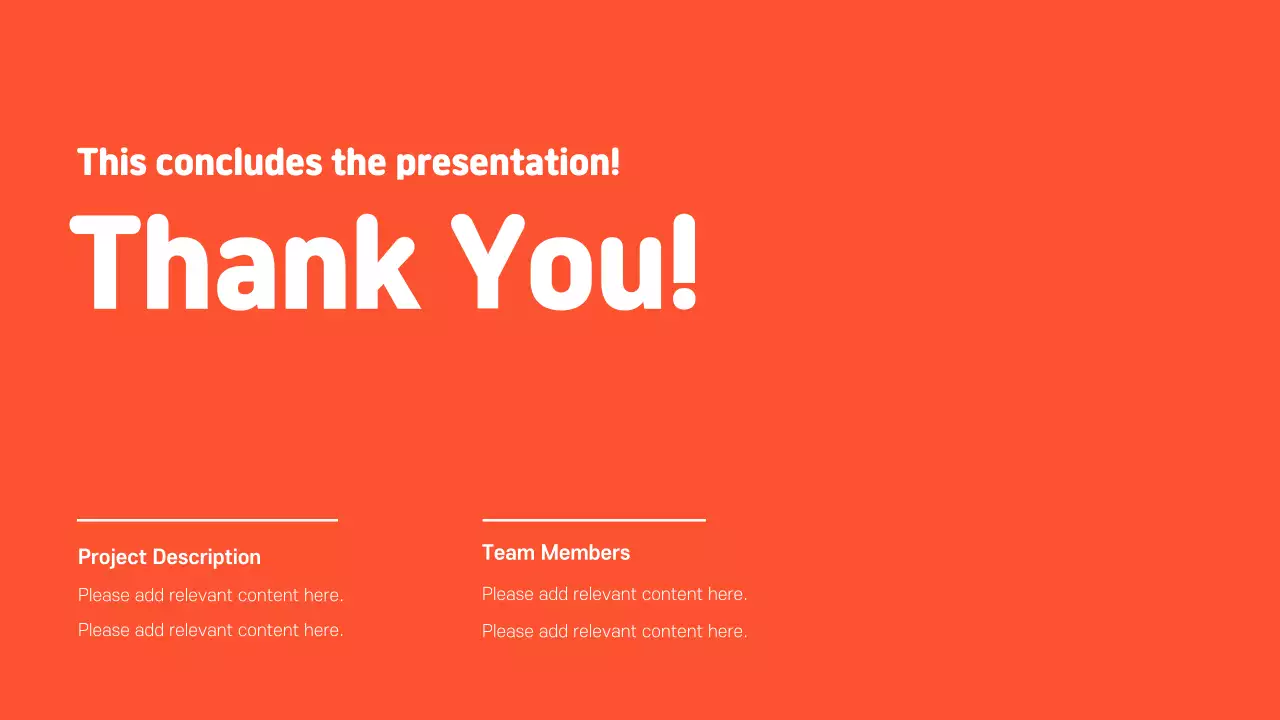 This concludes the presentation!

Thank You!

Project Description

Please add relevant content here.

Please add relevant content here.

Team Members

Please add relevant content here.

Please add relevant content here.